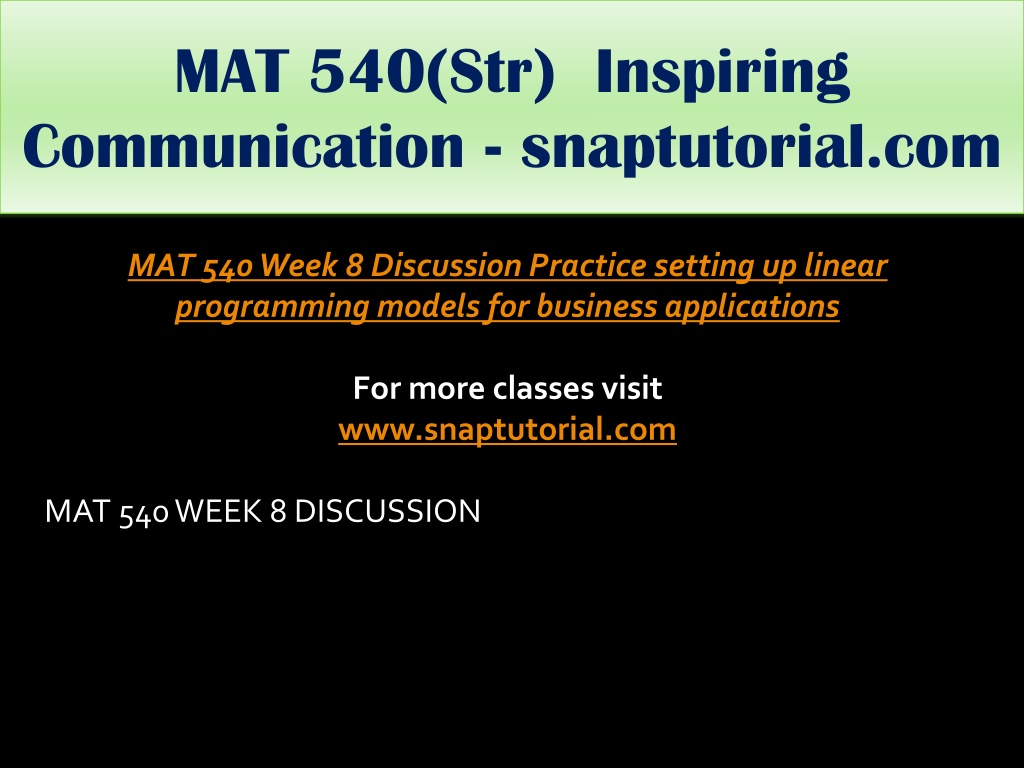 MAT 540(Str) Inspiring Communication - snaptutorial.com

MAT 540 Week 8 Discussion Practice setting up linear programming models for business applications

For more classes visit
www.snaptutorial.com

MAT 540 WEEK 8 DISCUSSION